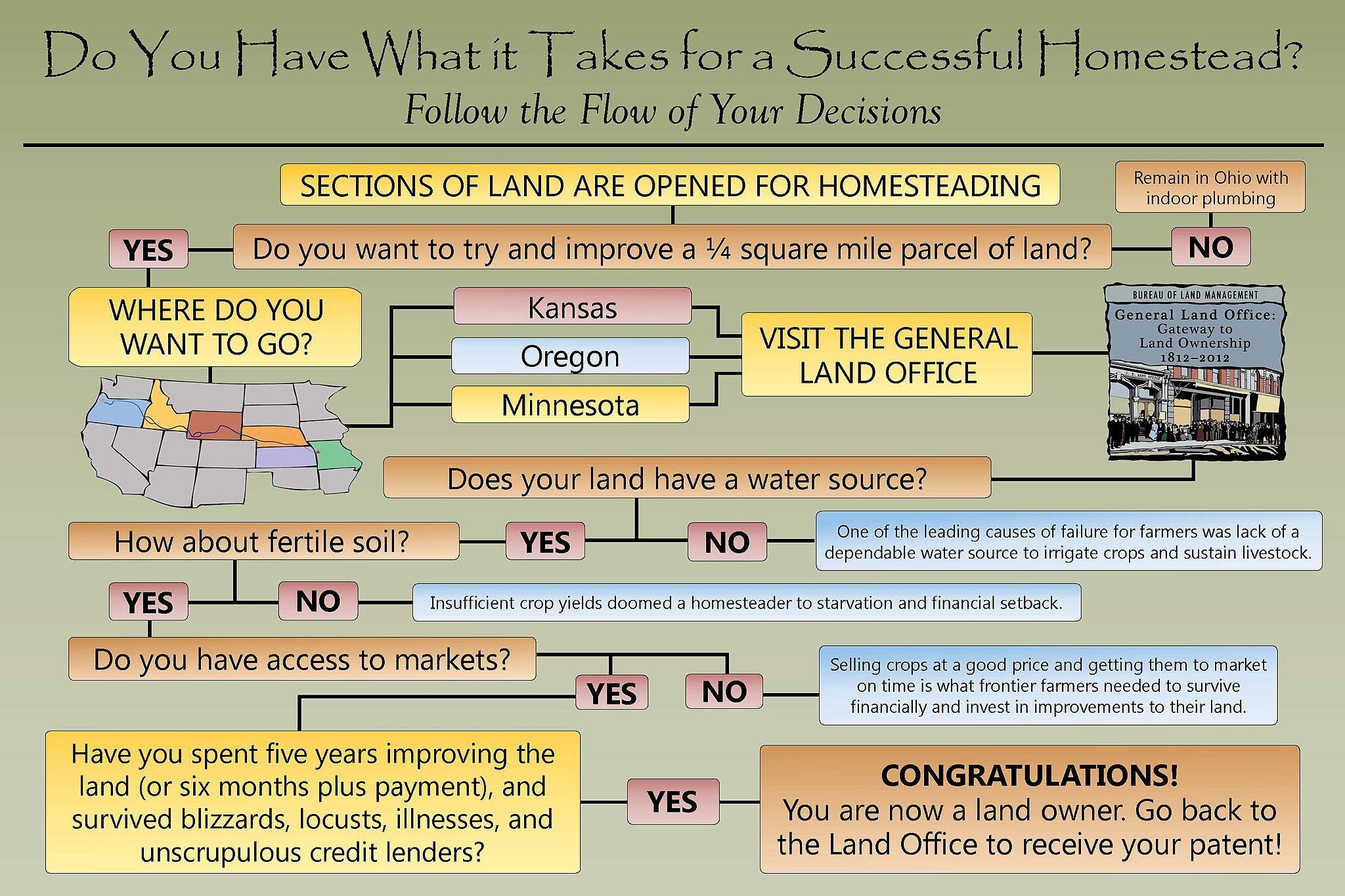 Do You Have What it Takes for a Successful Homestead?
Follow the Flow of Your Decisions

SECTIONS OF LAND ARE OPENED FOR HOMESTEADING

Remain in Ohio with indoor plumbing

YES

Do you want to try and improve a ¼ square mile parcel of land?

NO

WHERE DO YOU WANT TO GO?

Kansas

Oregon

Minnesota

VISIT THE GENERAL LAND OFFICE

BUREAU OF LAND MANAGEMENT
General Land Office: Gateway to Land Ownership 1812–2012

Does your land have a water source?

How about fertile soil?

YES

NO

One of the leading causes of failure for farmers was lack of a dependable water source to irrigate crops and sustain livestock.

YES

NO

Insufficient crop yields doomed a homesteader to starvation and financial setback.

Do you have access to markets?

YES

NO

Selling crops at a good price and getting them to market on time is what frontier farmers needed to survive financially and invest in improvements to their land.

Have you spent five years improving the land (or six months plus payment), and survived blizzards, locusts, illnesses, and unscrupulous credit lenders?

YES

CONGRATULATIONS!
You are now a land owner. Go back to the Land Office to receive your patent!